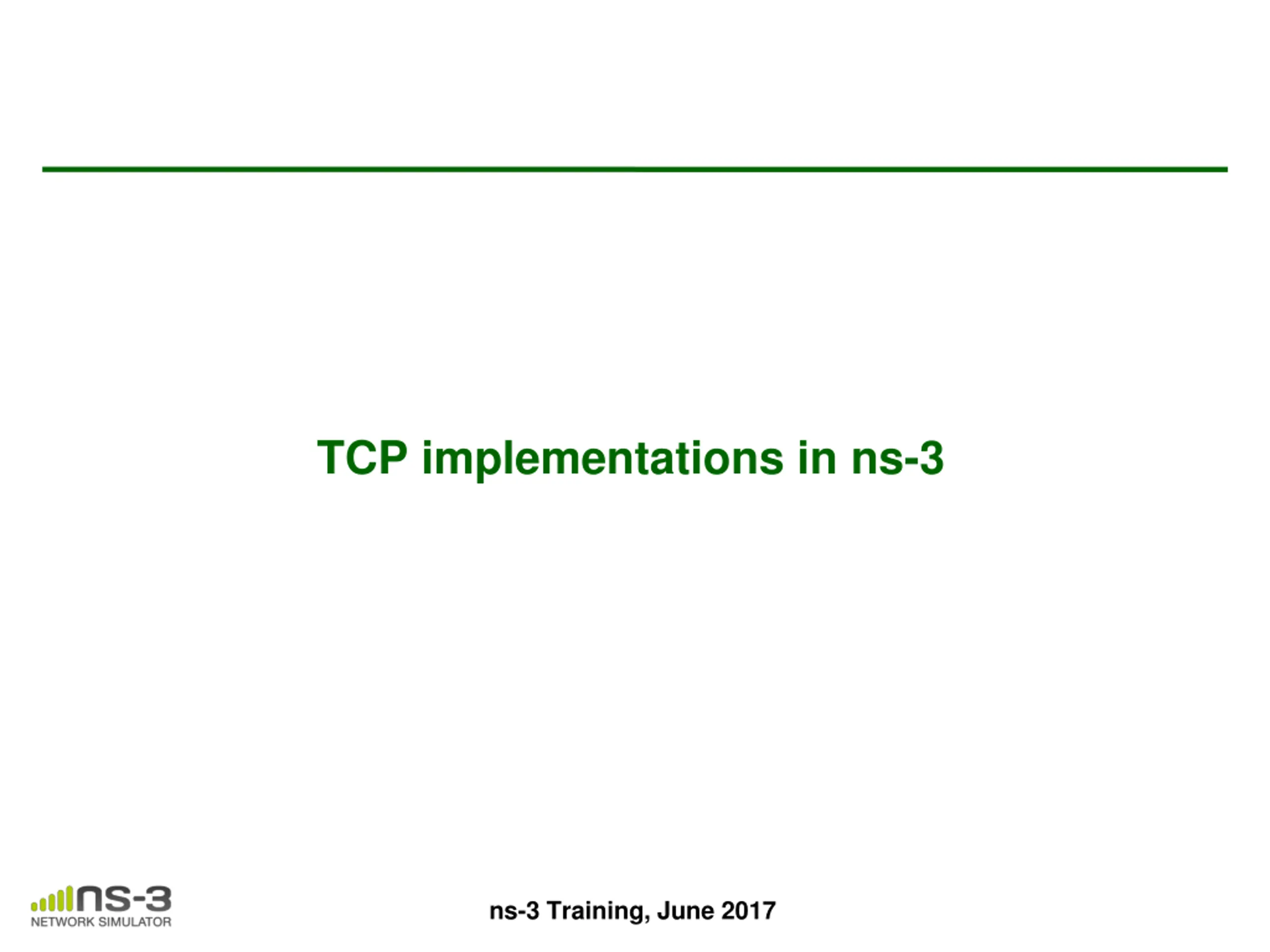 TCP implementations in ns-3

ns-3
NETWORK SIMULATOR

ns-3 Training, June 2017